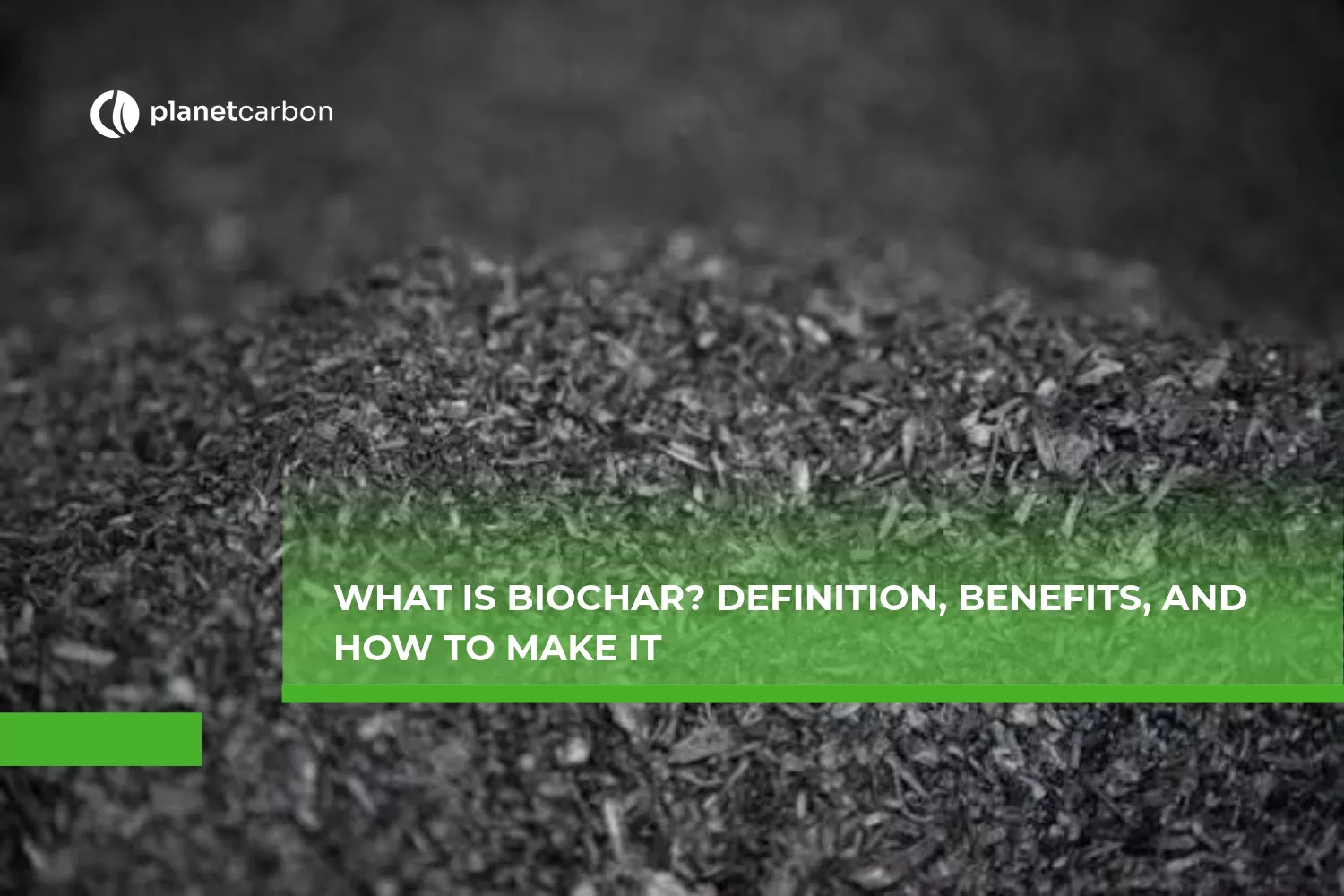 planetcarbon

WHAT IS BIOCHAR? DEFINITION, BENEFITS, AND HOW TO MAKE IT